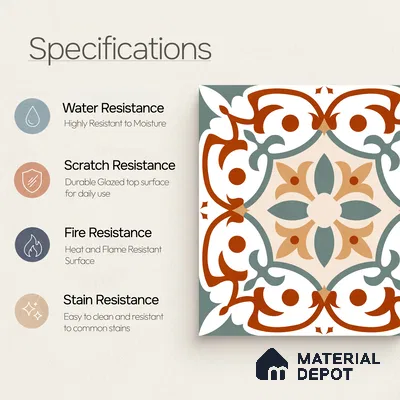 Specifications

Water Resistance
Highly Resistant to Moisture

Scratch Resistance
Durable Glazed top surface for daily use

Fire Resistance
Heat and Flame Resistant Surface

Stain Resistance
Easy to clean and resistant to common stains

MATERIAL DEPOT